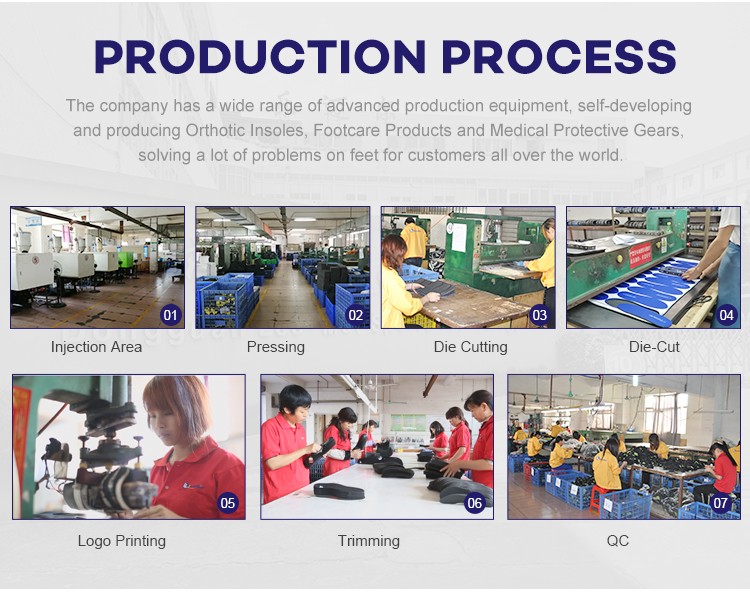 PRODUCTION PROCESS

The company has a wide range of advanced production equipment, self-developing and producing Orthotic Insoles, Footcare Products and Medical Protective Gears, solving a lot of problems on feet for customers all over the world.

01
Injection Area

02
Pressing

03
Die Cutting

04
Die-Cut

05
Logo Printing

06
Trimming

07
QC